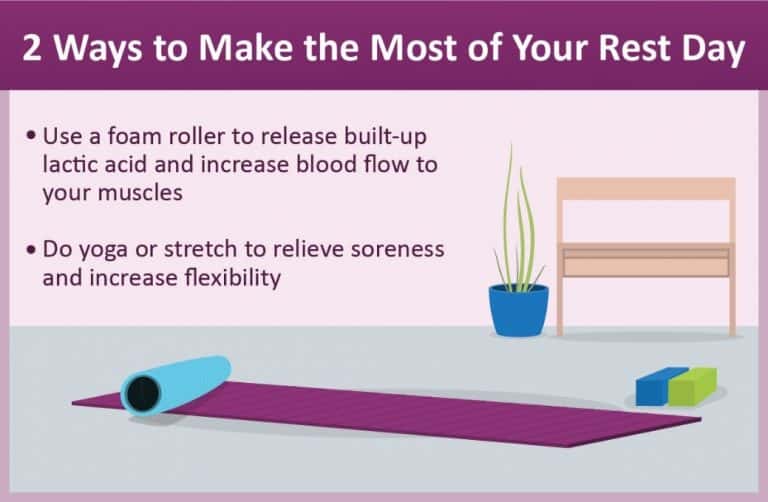 2 Ways to Make the Most of Your Rest Day

• Use a foam roller to release built-up lactic acid and increase blood flow to your muscles

• Do yoga or stretch to relieve soreness and increase flexibility